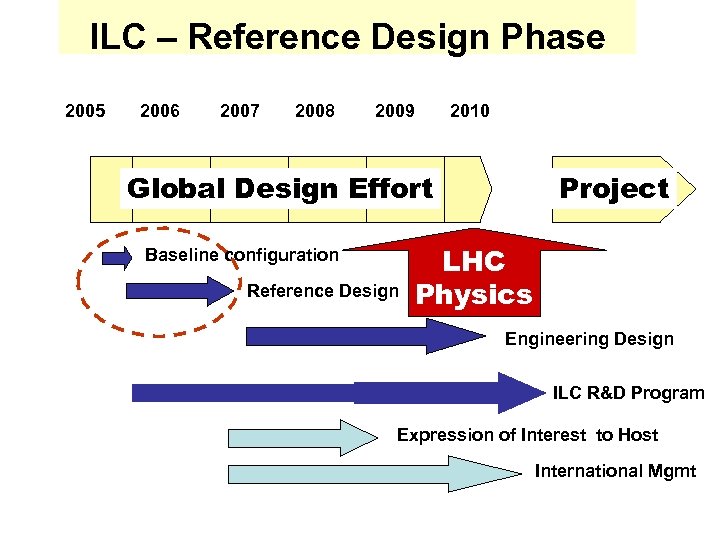 ILC – Reference Design Phase

2005 2006 2007 2008 2009 2010

Global Design Effort

Project

Baseline configuration

LHC Physics

Reference Design

Engineering Design

ILC R&D Program

Expression of Interest to Host

International Mgmt